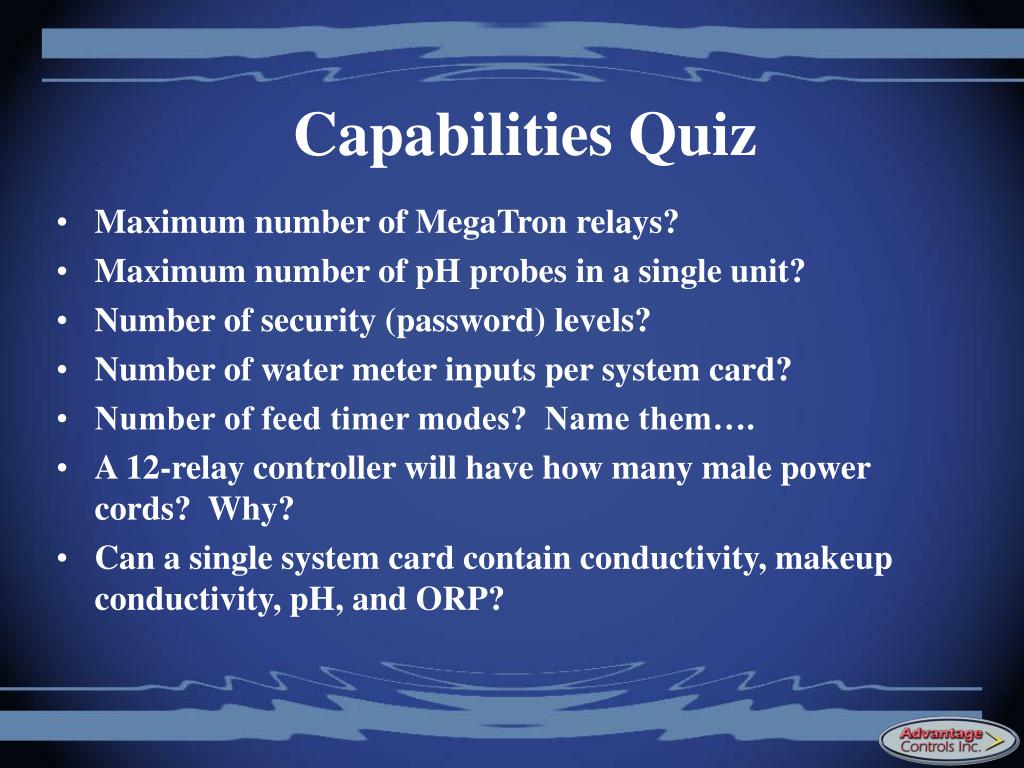 Capabilities Quiz

• Maximum number of MegaTron relays?
• Maximum number of pH probes in a single unit?
• Number of security (password) levels?
• Number of water meter inputs per system card?
• Number of feed timer modes? Name them….
• A 12-relay controller will have how many male power cords? Why?
• Can a single system card contain conductivity, makeup conductivity, pH, and ORP?

Advantage Controls Inc.